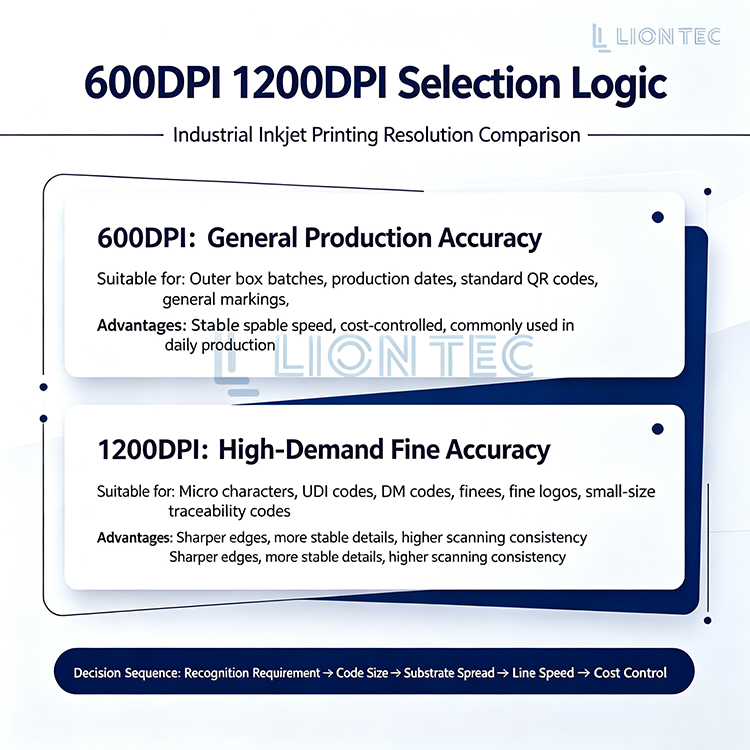 LIONTEC

600DPI 1200DPI Selection Logic

Industrial Inkjet Printing Resolution Comparison

600DPI: General Production Accuracy

Suitable for: Outer box batches, production dates, standard QR codes, general markings,

Advantages: Stable spable speed, cost-controlled, commonly used in daily production

LIONTEC

1200DPI: High-Demand Fine Accuracy

Suitable for: Micro characters, UDI codes, DM codes, finees, fine logos, small-size traceability codes

Advantages: Sharper edges, more stable details, higher scanning consistency Sharper edges, more stable details, higher scanning consistency

Decision Sequence: Recognition Requirement → Code Size → Substrate Spread → Line Speed → Cost Control